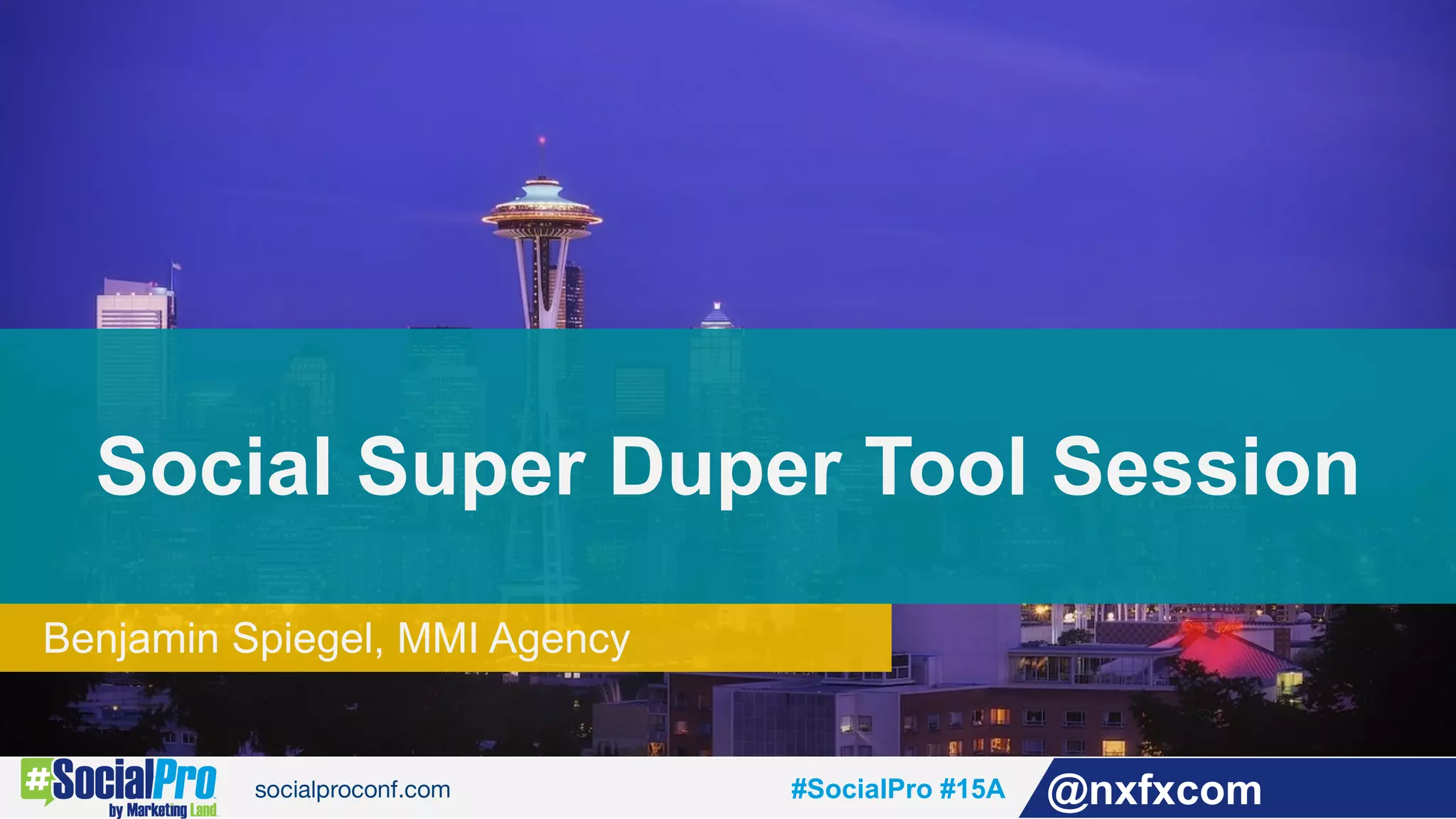 Social Super Duper Tool Session

Benjamin Spiegel, MMI Agency

#SocialPro by Marketing Land

socialproconf.com

#SocialPro #15A

@nxfxcom